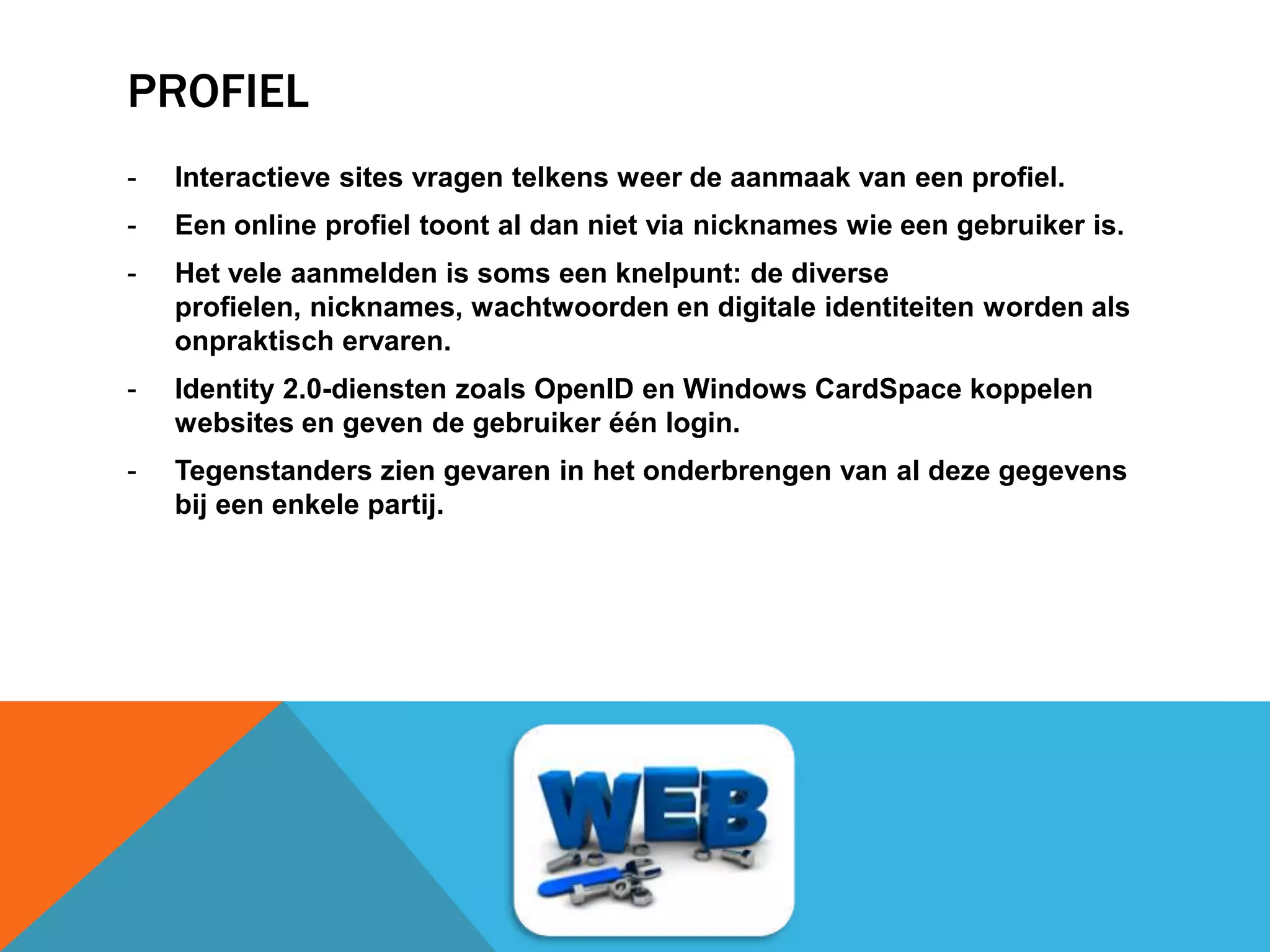 PROFIEL

- Interactieve sites vragen telkens weer de aanmaak van een profiel.

- Een online profiel toont al dan niet via nicknames wie een gebruiker is.

- Het vele aanmelden is soms een knelpunt: de diverse profielen, nicknames, wachtwoorden en digitale identiteiten worden als onpraktisch ervaren.

- Identity 2.0-diensten zoals OpenID en Windows CardSpace koppelen websites en geven de gebruiker één login.

- Tegenstanders zien gevaren in het onderbrengen van al deze gegevens bij een enkele partij.

WEB